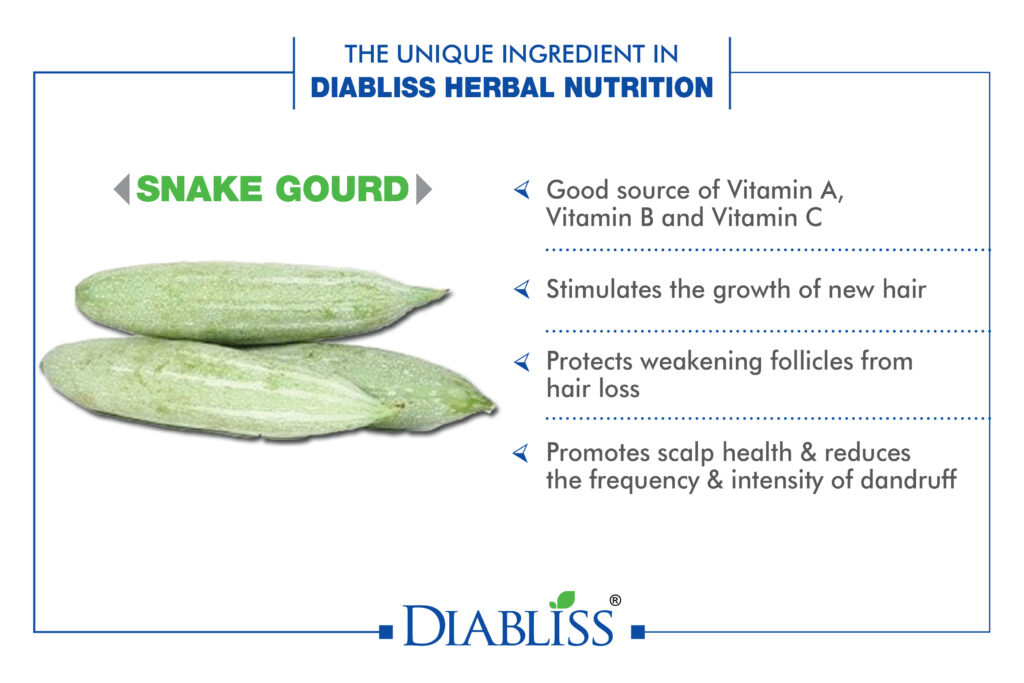 THE UNIQUE INGREDIENT IN
DIABLISS HERBAL NUTRITION

SNAKE GOURD

Good source of Vitamin A, Vitamin B and Vitamin C

Stimulates the growth of new hair

Protects weakening follicles from hair loss

Promotes scalp health & reduces the frequency & intensity of dandruff

DIABLISS®